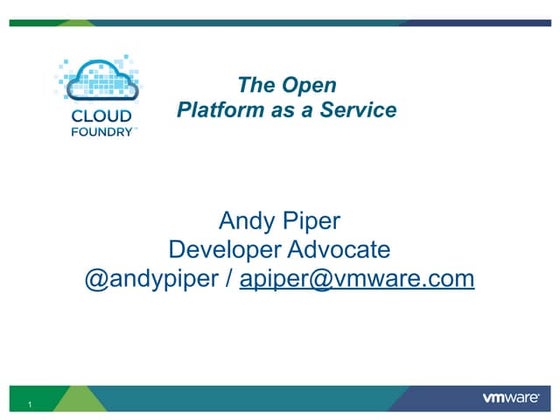 CLOUD FOUNDRY™

The Open
Platform as a Service

Andy Piper
Developer Advocate
@andypiper / apiper@vmware.com

1

vmware®